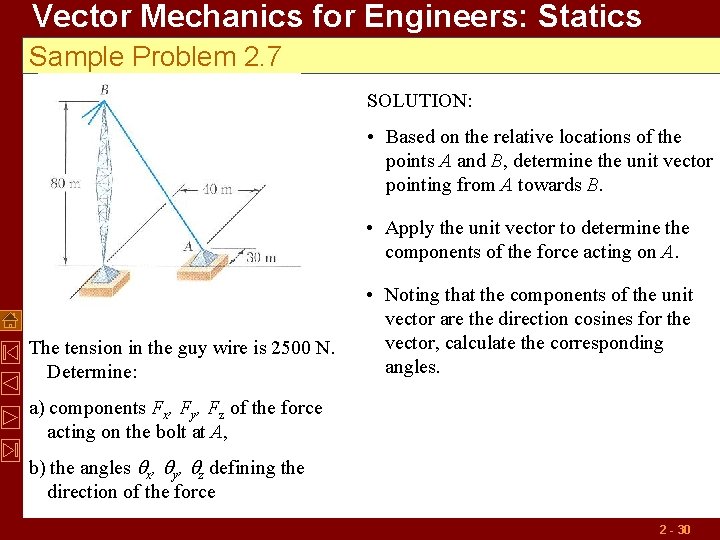 Vector Mechanics for Engineers: Statics

Sample Problem 2.7

B

80 m

40 m

A

30 m

The tension in the guy wire is 2500 N. Determine:

a) components $F_x$, $F_y$, $F_z$ of the force acting on the bolt at $A$,

b) the angles $\theta_x$, $\theta_y$, $\theta_z$ defining the direction of the force

SOLUTION:

• Based on the relative locations of the points $A$ and $B$, determine the unit vector pointing from $A$ towards $B$.

• Apply the unit vector to determine the components of the force acting on $A$.

• Noting that the components of the unit vector are the direction cosines for the vector, calculate the corresponding angles.

2 - 30